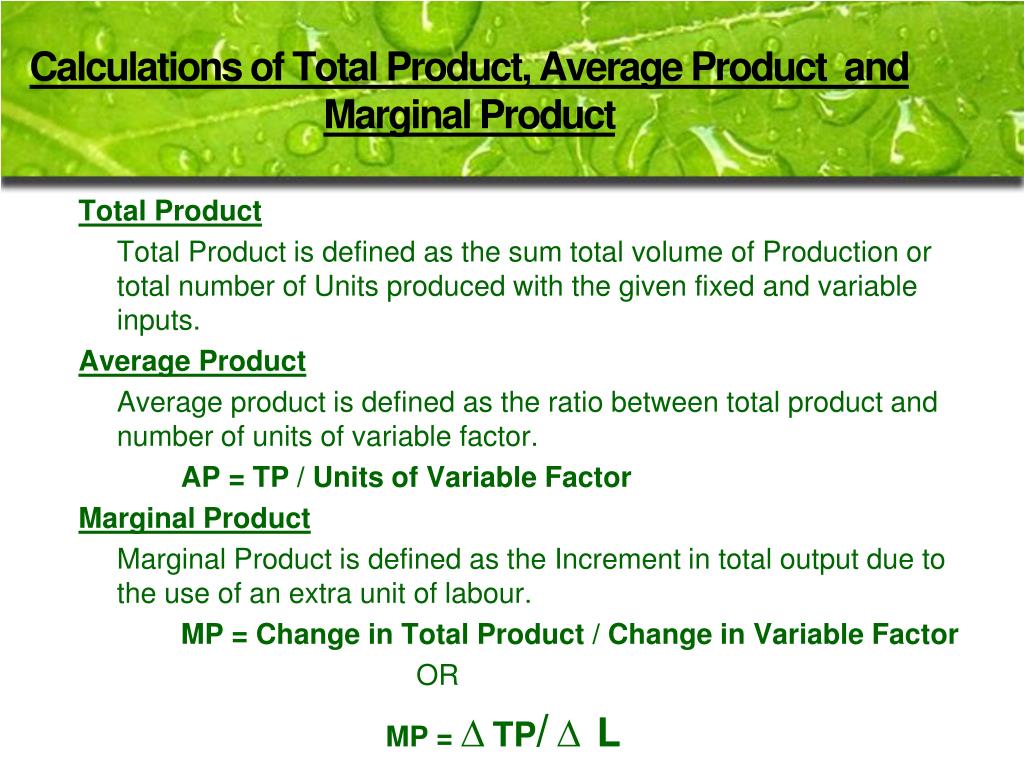 Calculations of Total Product, Average Product and Marginal Product

Total Product

Total Product is defined as the sum total volume of Production or total number of Units produced with the given fixed and variable inputs.

Average Product

Average product is defined as the ratio between total product and number of units of variable factor.

AP = TP / Units of Variable Factor

Marginal Product

Marginal Product is defined as the Increment in total output due to the use of an extra unit of labour.

MP = Change in Total Product / Change in Variable Factor

OR

MP = $\Delta$ TP/ $\Delta$ L